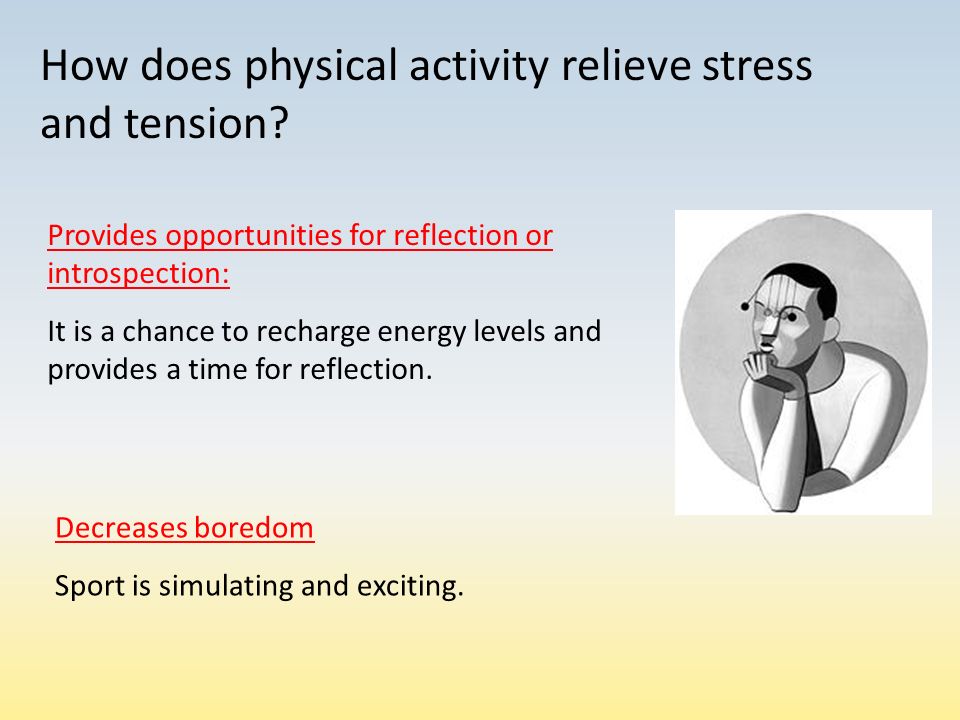 How does physical activity relieve stress and tension?

Provides opportunities for reflection or introspection:

It is a chance to recharge energy levels and provides a time for reflection.

Decreases boredom

Sport is simulating and exciting.